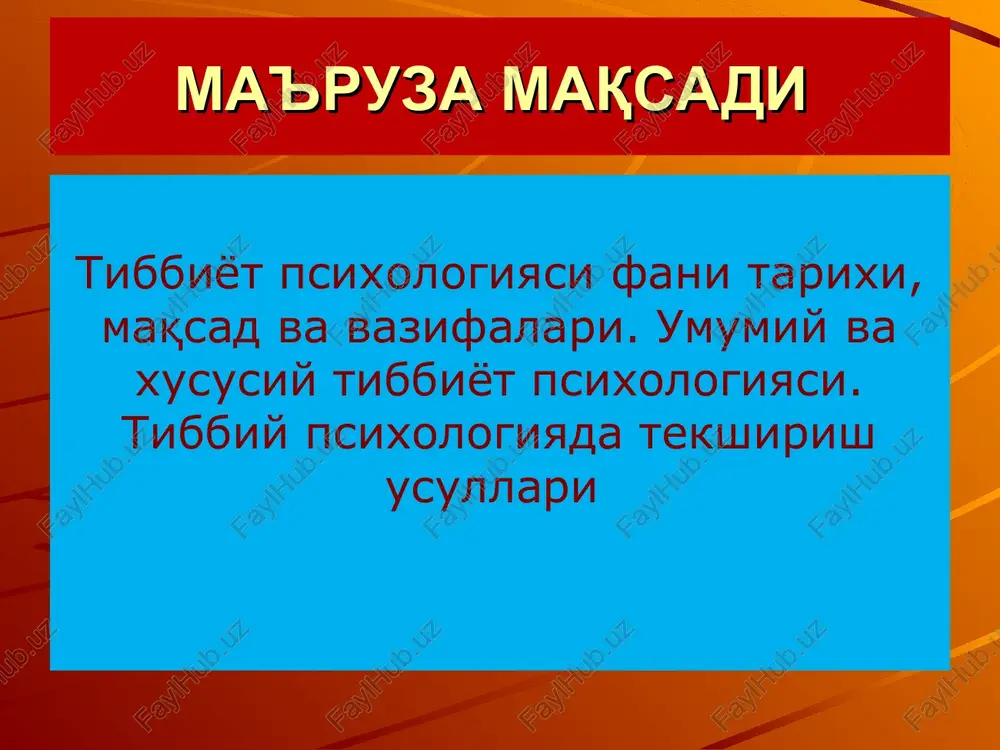 МАЪРУЗА МАҚСАДИ

Тиббиёт психологияси фани тарихи, мақсад ва вазифалари. Умумий ва хусусий тиббиёт психологияси. Тиббий психологияда текшириш усуллари

FaylHub.uz